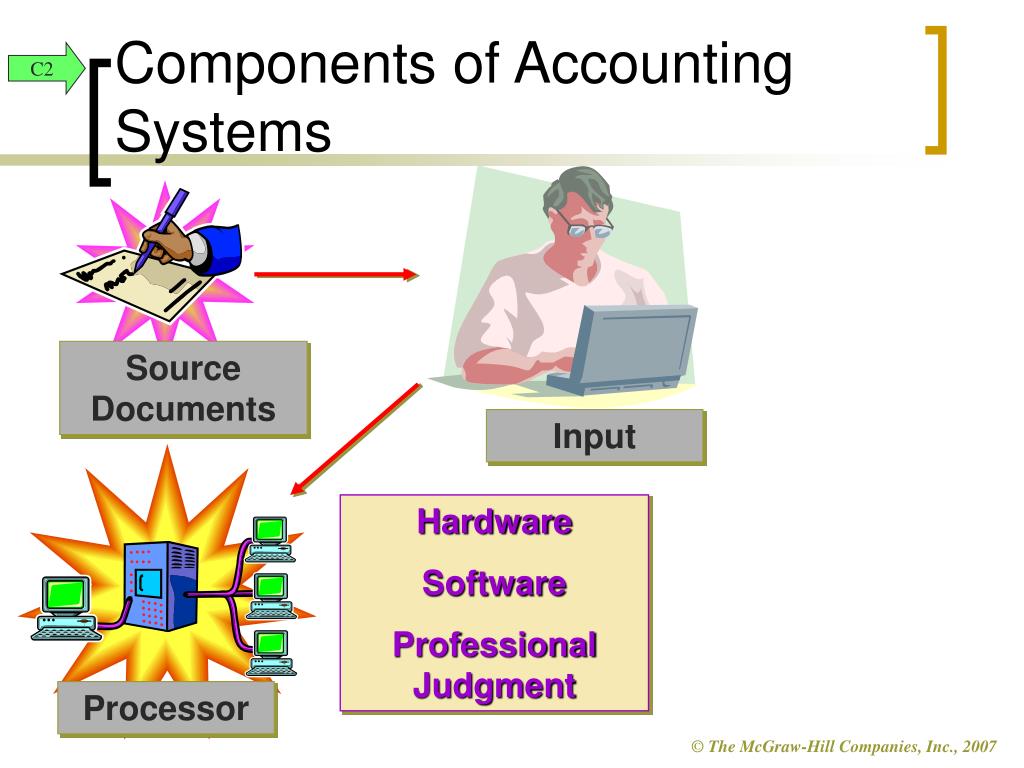 C2

Components of Accounting Systems

Source Documents

Input

Hardware

Software

Professional Judgment

Processor

© The McGraw-Hill Companies, Inc., 2007